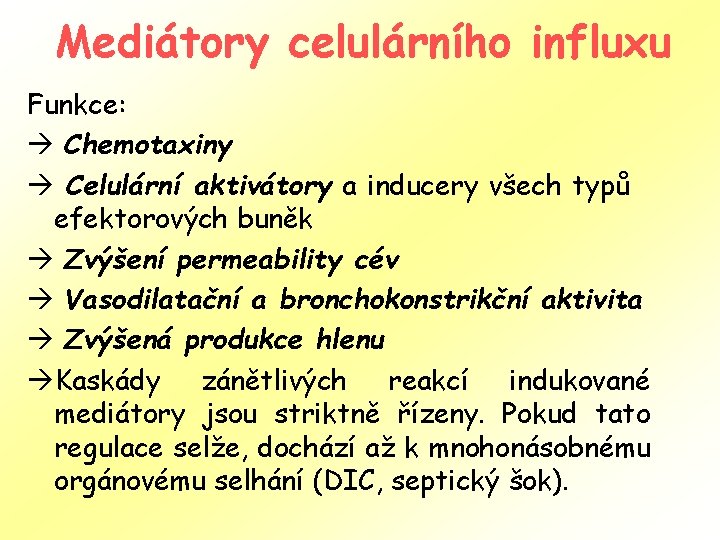 Mediátory celulárního influxu

Funkce:

→ Chemotaxiny

→ Celulární aktivátory a inducery všech typů efektorových buněk

→ Zvýšení permeability cév

→ Vasodilatační a bronchokonstrikční aktivita

→ Zvýšená produkce hlenu

→Kaskády zánětlivých reakcí indukované mediátory jsou striktně řízeny. Pokud tato regulace selže, dochází až k mnohonásobnému orgánovému selhání (DIC, septický šok).